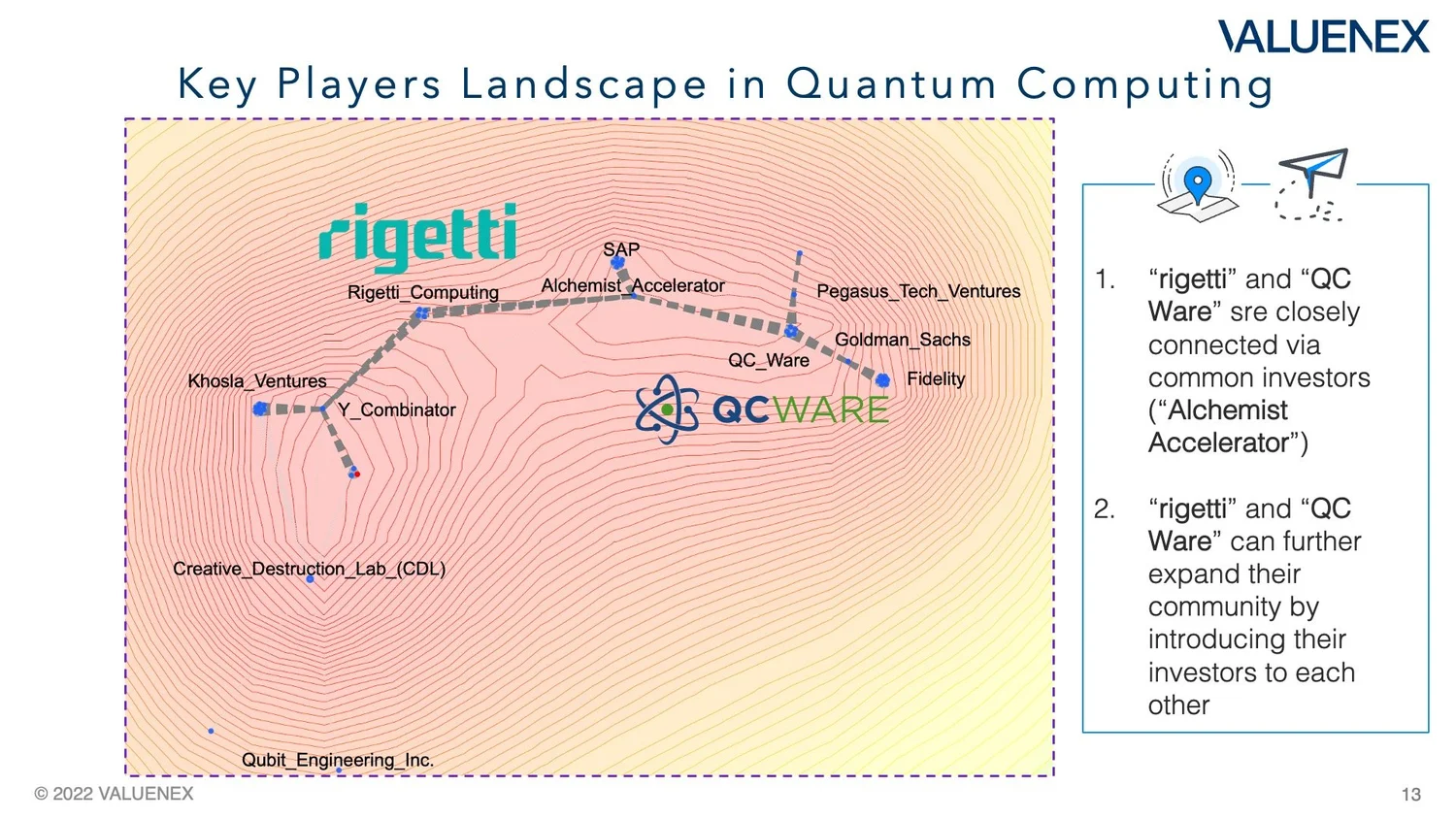 VALUENEX

Key Players Landscape in Quantum Computing

rigetti

SAP

Rigetti_Computing

Alchemist_Accelerator

Pegasus_Tech_Ventures

Goldman_Sachs

QC_Ware

Fidelity

Khosla_Ventures

Y_Combinator

QCWARE

Creative_Destruction_Lab_(CDL)

Qubit_Engineering_Inc.

1. “rigetti” and “QC Ware” sre closely connected via common investors (“Alchemist Accelerator”)

2. “rigetti” and “QC Ware” can further expand their community by introducing their investors to each other

© 2022 VALUENEX

13